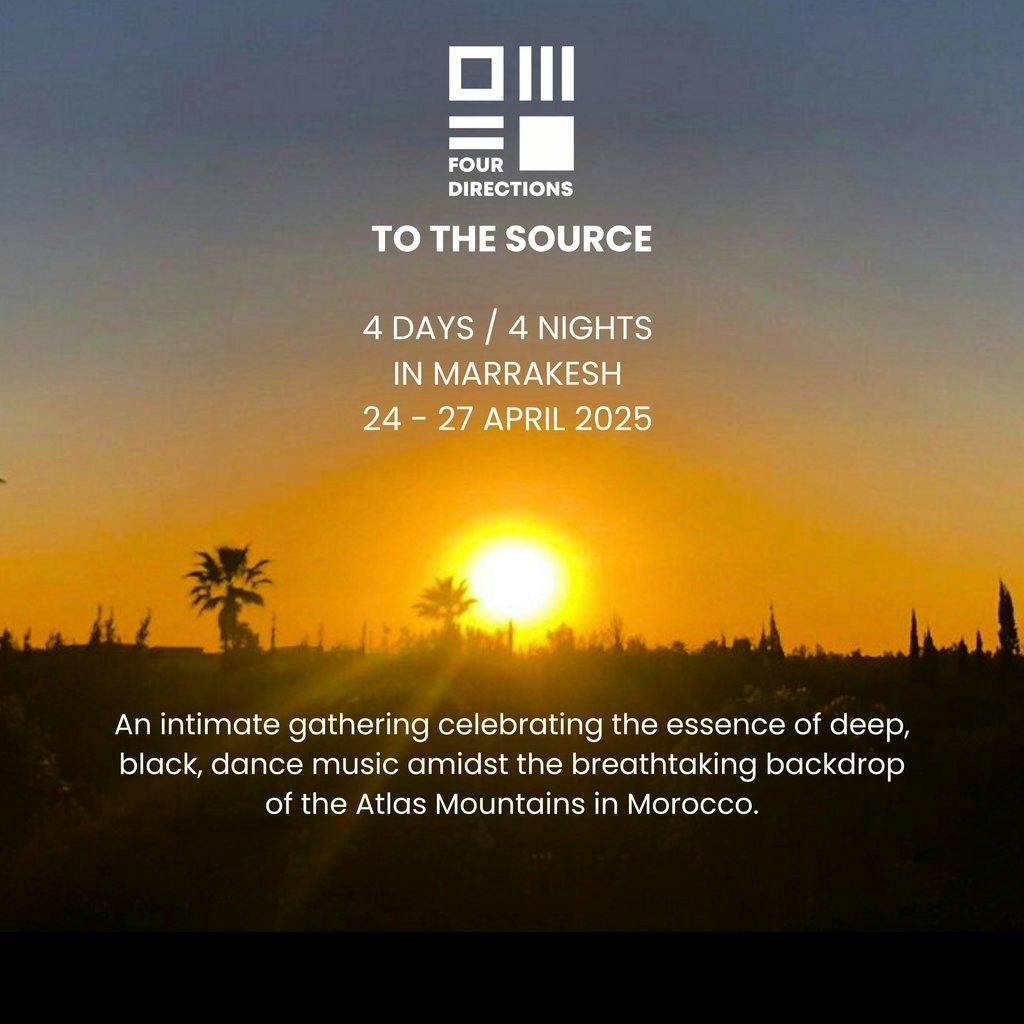 FOUR DIRECTIONS

TO THE SOURCE

4 DAYS / 4 NIGHTS
IN MARRAKESH
24 - 27 APRIL 2025

An intimate gathering celebrating the essence of deep, black, dance music amidst the breathtaking backdrop of the Atlas Mountains in Morocco.